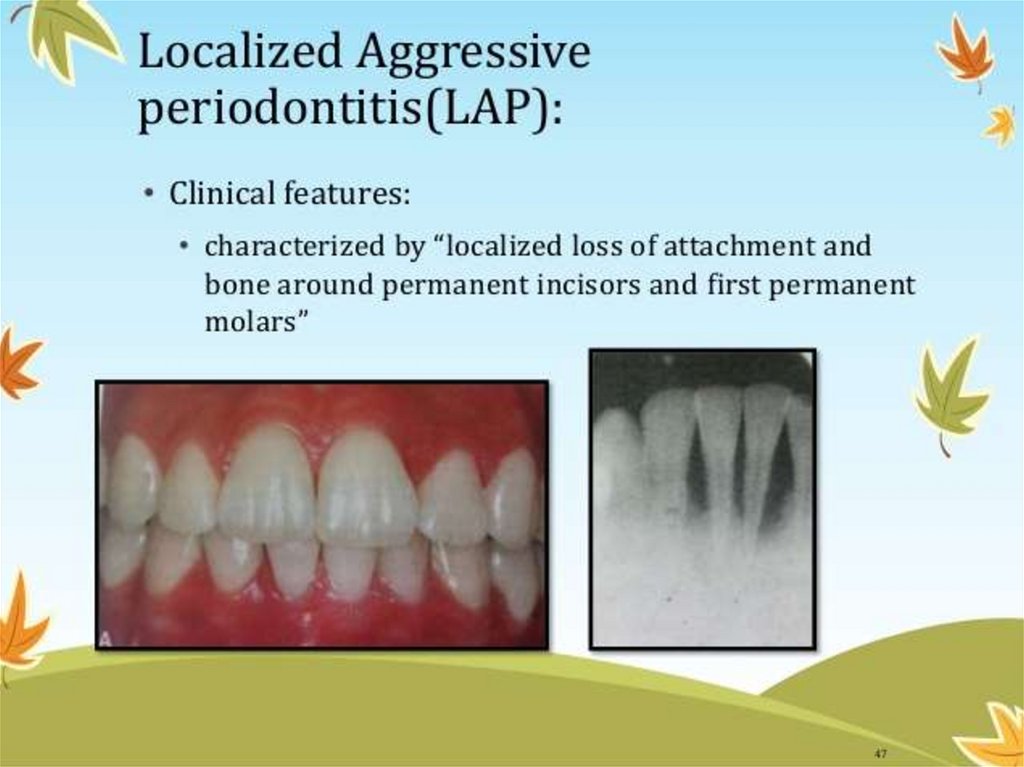 Localized Aggressive periodontitis(LAP):

• Clinical features:

• characterized by “localized loss of attachment and bone around permanent incisors and first permanent molars”

A

47